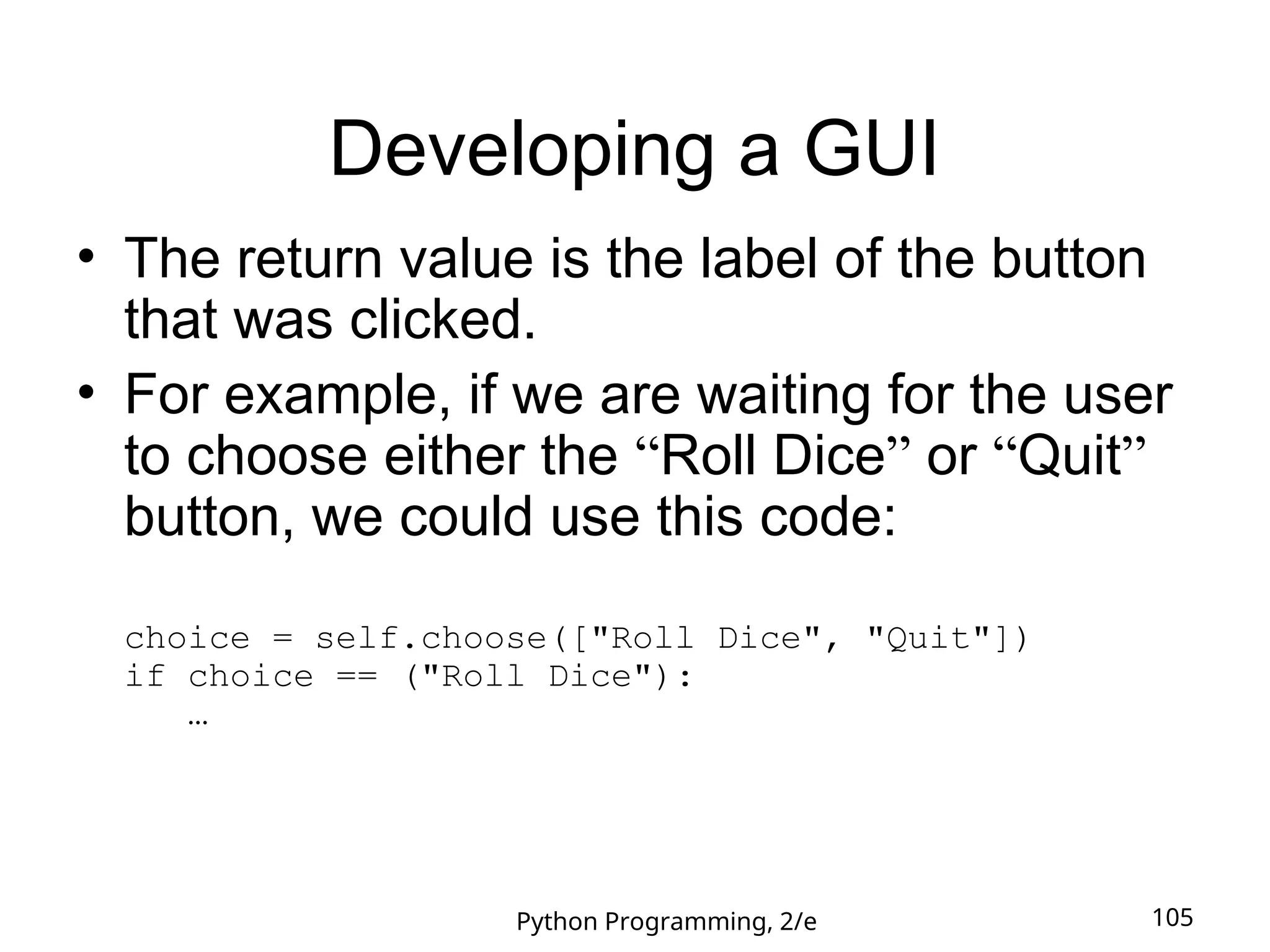 Developing a GUI

• The return value is the label of the button that was clicked.
• For example, if we are waiting for the user to choose either the “Roll Dice” or “Quit” button, we could use this code:

choice = self.choose(["Roll Dice", "Quit"])
if choice == ("Roll Dice"):
    …

Python Programming, 2/e

105